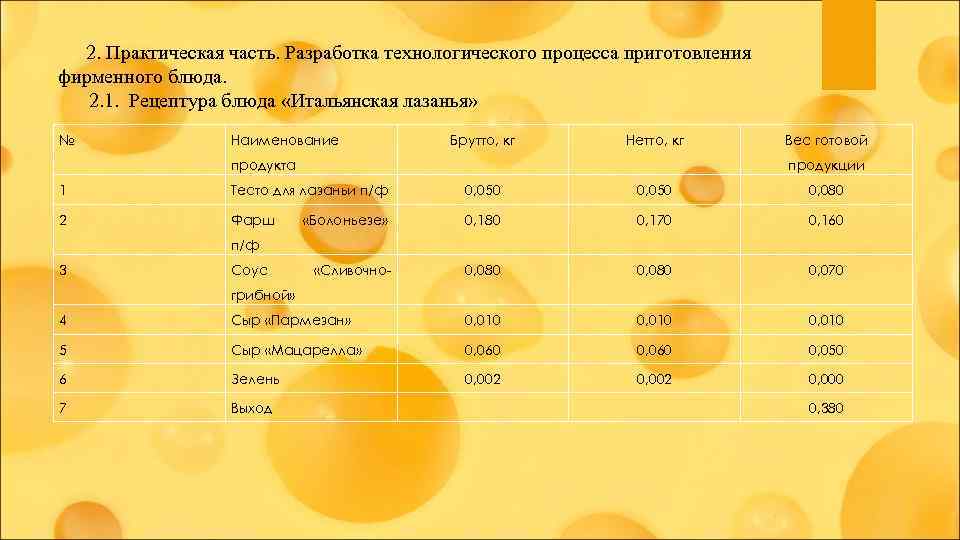 2. Практическая часть. Разработка технологического процесса приготовления фирменного блюда.

2.1. Рецептура блюда «Итальянская лазанья»

| № | Наименование продукта | Брутто, кг | Нетто, кг | Вес готовой продукции |
|---|---|---|---|---|
| 1 | Тесто для лазаньи п/ф | 0,050 | 0,050 | 0,080 |
| 2 | Фарш «Болоньезе» п/ф | 0,180 | 0,170 | 0,160 |
| 3 | Соус «Сливочно-грибной» | 0,080 | 0,080 | 0,070 |
| 4 | Сыр «Пармезан» | 0,010 | 0,010 | 0,010 |
| 5 | Сыр «Мацарелла» | 0,060 | 0,060 | 0,050 |
| 6 | Зелень | 0,002 | 0,002 | 0,000 |
| 7 | Выход | | | 0,380 |